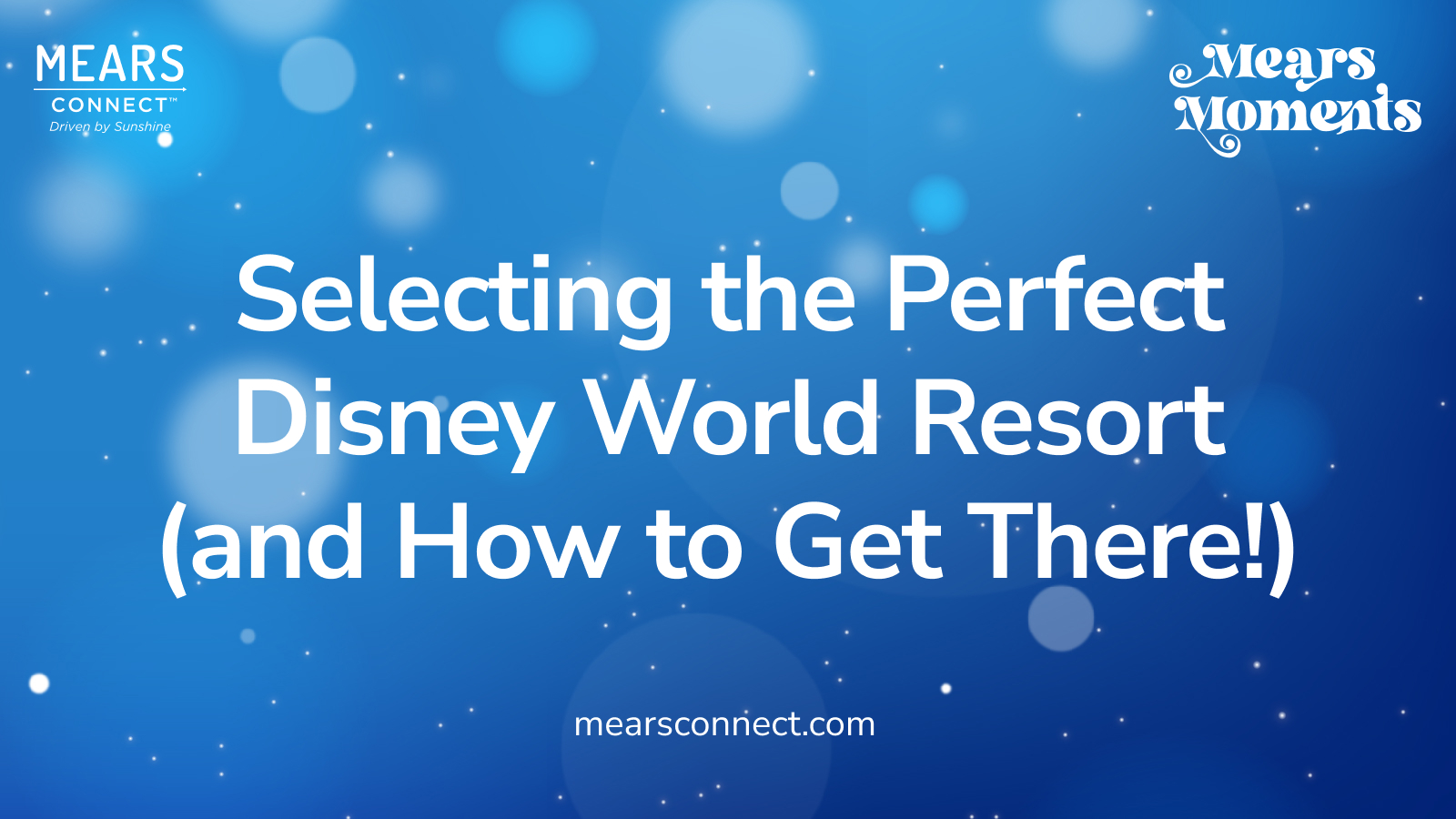 MEARS
CONNECT™
Driven by Sunshine

Mears Moments

Selecting the Perfect Disney World Resort (and How to Get There!)

mearsconnect.com